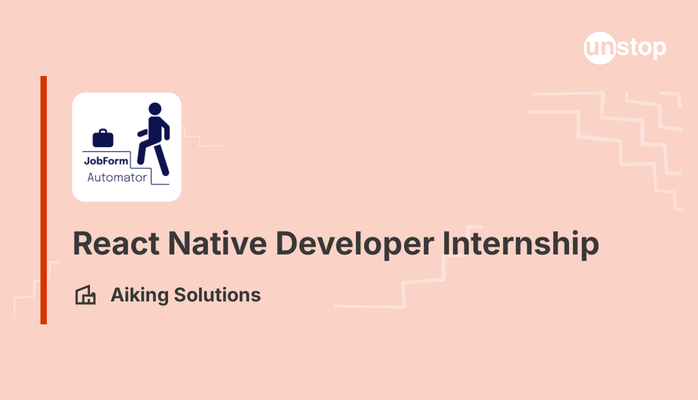 unstop

JobForm
Automator

React Native Developer Internship

Aiking Solutions